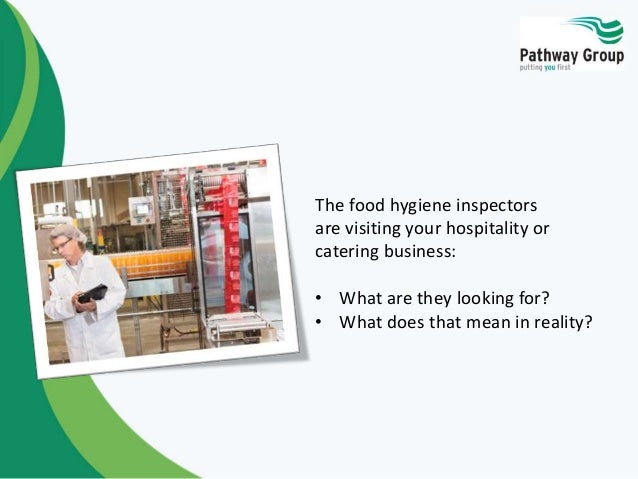 Pathway Group
putting you first

The food hygiene inspectors are visiting your hospitality or catering business:

• What are they looking for?
• What does that mean in reality?